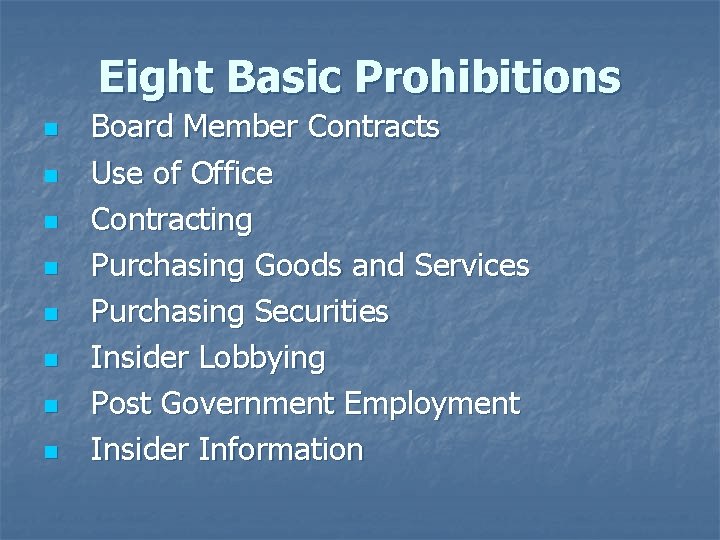 Eight Basic Prohibitions

- Board Member Contracts
- Use of Office
- Contracting
- Purchasing Goods and Services
- Purchasing Securities
- Insider Lobbying
- Post Government Employment
- Insider Information